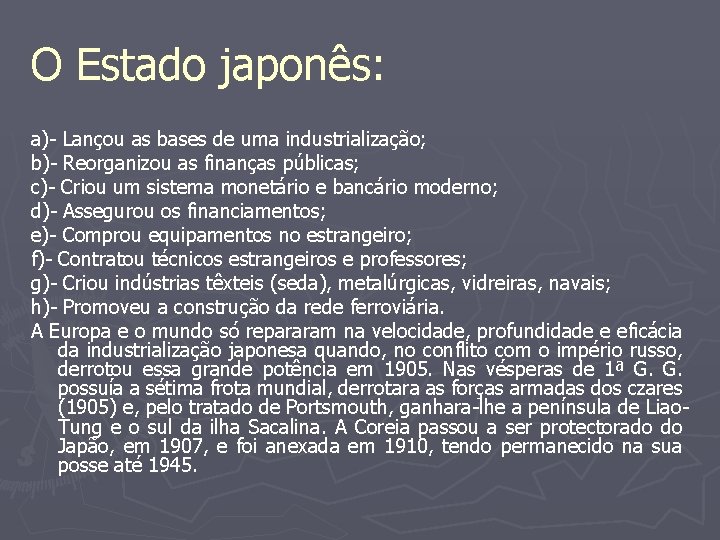 O Estado japonês:

a)- Lançou as bases de uma industrialização;
b)- Reorganizou as finanças públicas;
c)- Criou um sistema monetário e bancário moderno;
d)- Assegurou os financiamentos;
e)- Comprou equipamentos no estrangeiro;
f)- Contratou técnicos estrangeiros e professores;
g)- Criou indústrias têxteis (seda), metalúrgicas, vidreiras, navais;
h)- Promoveu a construção da rede ferroviária.
A Europa e o mundo só repararam na velocidade, profundidade e eficácia da industrialização japonesa quando, no conflito com o império russo, derrotou essa grande potência em 1905. Nas vésperas de 1ª G. G. possuía a sétima frota mundial, derrotara as forças armadas dos czares (1905) e, pelo tratado de Portsmouth, ganhara-lhe a península de Liao-Tung e o sul da ilha Sacalina. A Coreia passou a ser protectorado do Japão, em 1907, e foi anexada em 1910, tendo permanecido na sua posse até 1945.